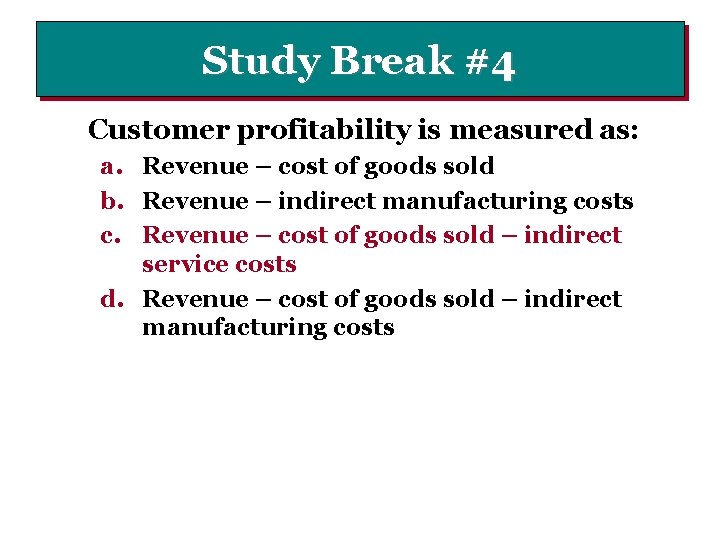 Study Break #4

Customer profitability is measured as:

a. Revenue – cost of goods sold

b. Revenue – indirect manufacturing costs

c. Revenue – cost of goods sold – indirect service costs

d. Revenue – cost of goods sold – indirect manufacturing costs